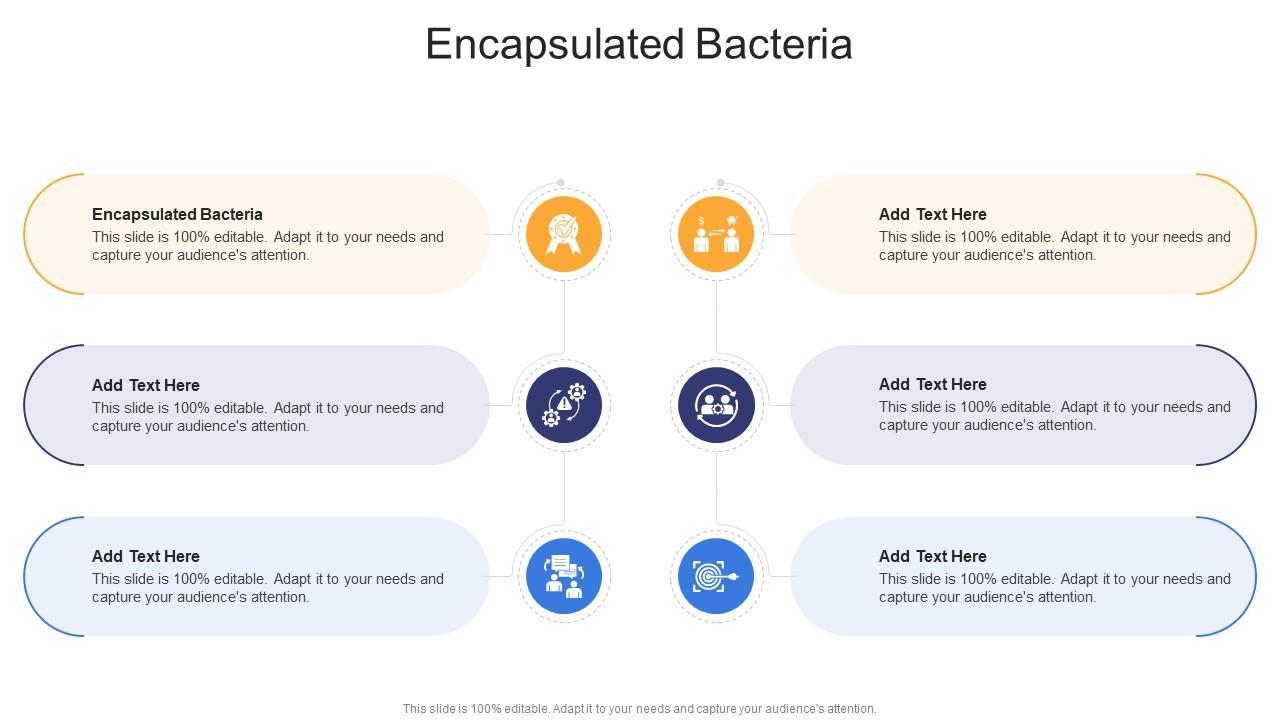 Encapsulated Bacteria

Encapsulated Bacteria
This slide is 100% editable. Adapt it to your needs and capture your audience's attention.

Add Text Here
This slide is 100% editable. Adapt it to your needs and capture your audience's attention.

Add Text Here
This slide is 100% editable. Adapt it to your needs and capture your audience's attention.

Add Text Here
This slide is 100% editable. Adapt it to your needs and capture your audience's attention.

Add Text Here
This slide is 100% editable. Adapt it to your needs and capture your audience's attention.

Add Text Here
This slide is 100% editable. Adapt it to your needs and capture your audience's attention.

This slide is 100% editable. Adapt it to your needs and capture your audience's attention.